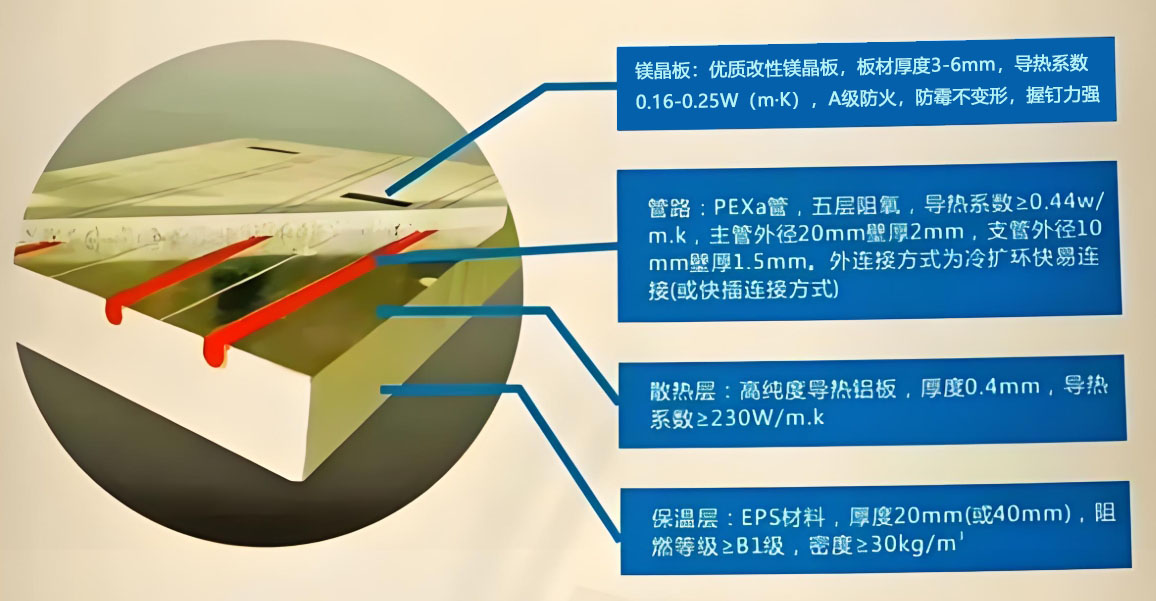 镁晶板：优质改性镁晶板，板材厚度3-6mm，导热系数0.16-0.25W（m·K），A级防火，防霉不变形，握钉力强

管路：PEXa管，五层阻氧，导热系数≥0.44w/m.k，主管外径20mm壁厚2mm，支管外径10mm壁厚1.5mm。外连接方式为冷扩环快易连接(或快插连接方式)

散热层：高纯度导热铝板，厚度0.4mm，导热系数≥230W/m.k

保温层：EPS材料，厚度20mm(或40mm)，阻燃等级≥B1级，密度≥30kg/m³